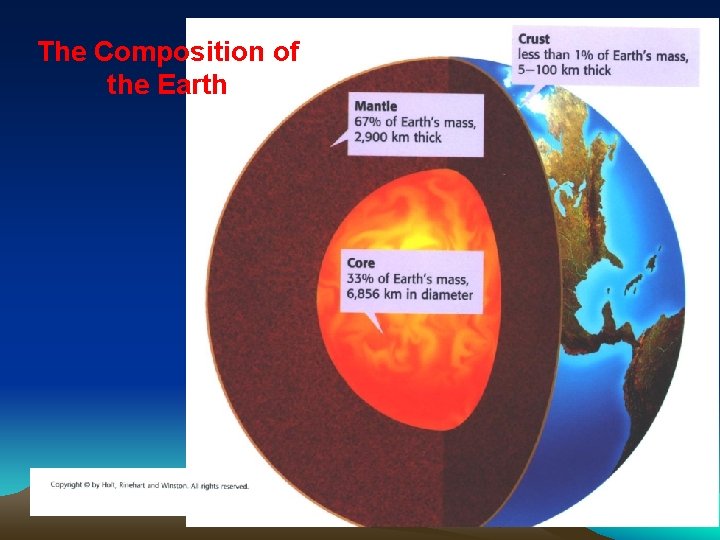 The Composition of the Earth

Crust
less than 1% of Earth's mass, 5–100 km thick

Mantle
67% of Earth's mass, 2,900 km thick

Core
33% of Earth's mass, 6,856 km in diameter

Copyright © by Holt, Rinehart and Winston. All rights reserved.